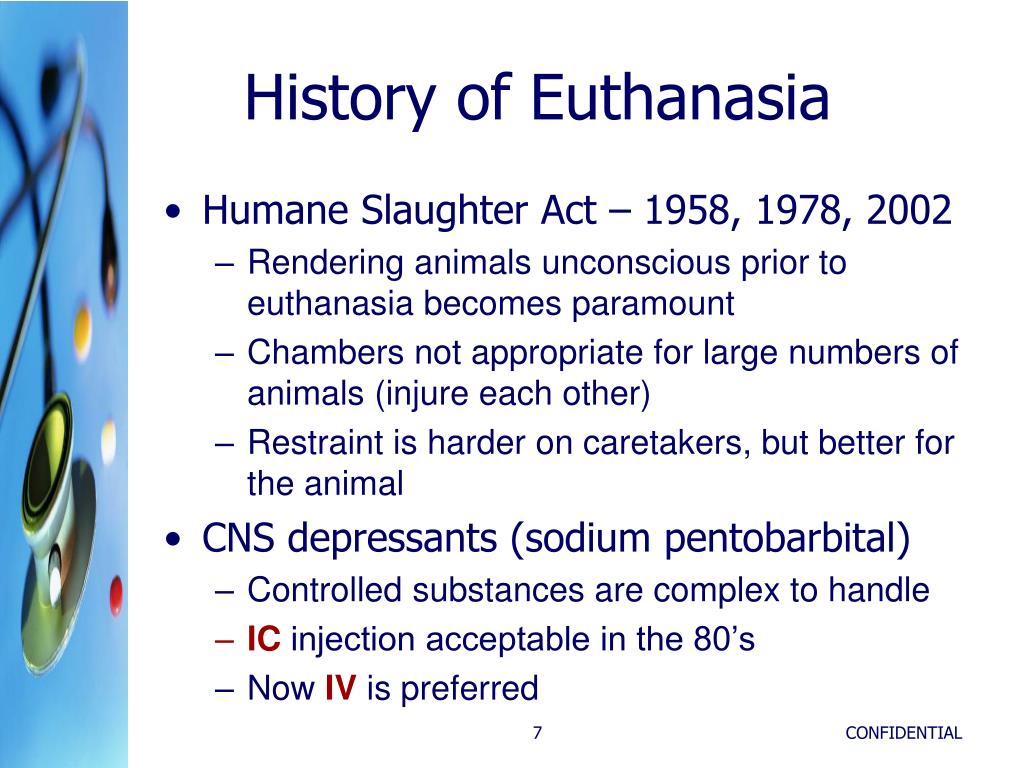 History of Euthanasia

• Humane Slaughter Act – 1958, 1978, 2002
– Rendering animals unconscious prior to euthanasia becomes paramount
– Chambers not appropriate for large numbers of animals (injure each other)
– Restraint is harder on caretakers, but better for the animal
• CNS depressants (sodium pentobarbital)
– Controlled substances are complex to handle
– IC injection acceptable in the 80’s
– Now IV is preferred

7

CONFIDENTIAL